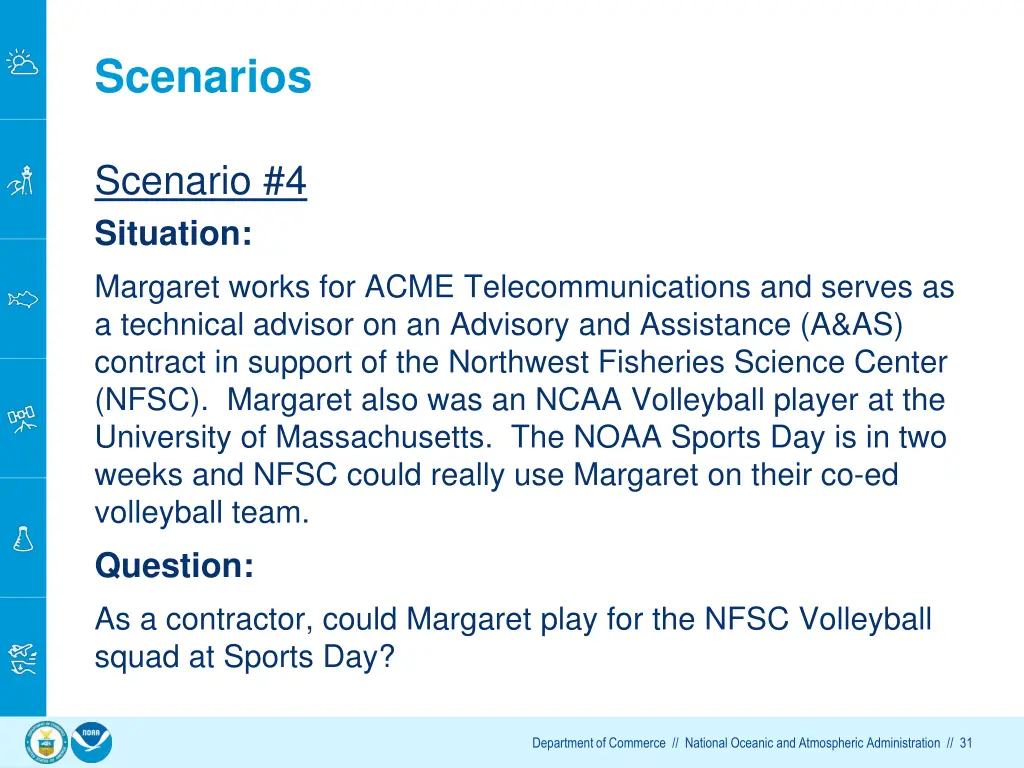 Scenarios

Scenario #4

Situation:

Margaret works for ACME Telecommunications and serves as a technical advisor on an Advisory and Assistance (A&AS) contract in support of the Northwest Fisheries Science Center (NFSC). Margaret also was an NCAA Volleyball player at the University of Massachusetts. The NOAA Sports Day is in two weeks and NFSC could really use Margaret on their co-ed volleyball team.

Question:

As a contractor, could Margaret play for the NFSC Volleyball squad at Sports Day?

NOAA

Department of Commerce // National Oceanic and Atmospheric Administration // 31